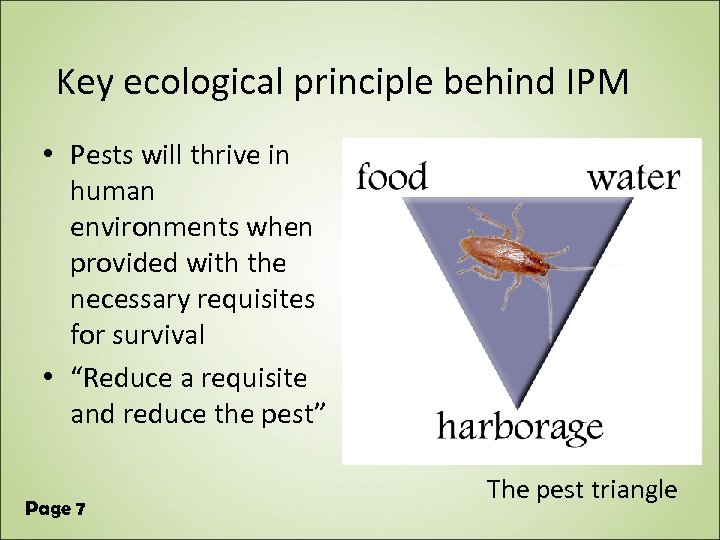 Key ecological principle behind IPM

• Pests will thrive in human environments when provided with the necessary requisites for survival

• “Reduce a requisite and reduce the pest”

food

water

harborage

The pest triangle

Page 7